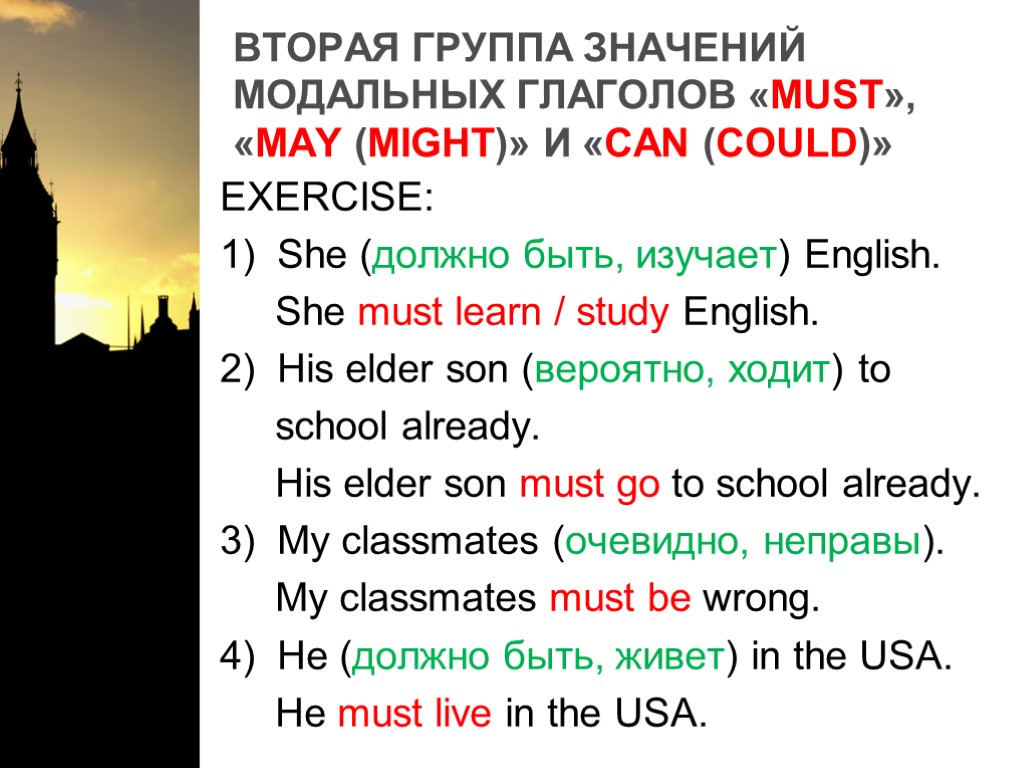 ВТОРАЯ ГРУППА ЗНАЧЕНИЙ МОДАЛЬНЫХ ГЛАГОЛОВ «MUST», «MAY (MIGHT)» И «CAN (COULD)»

EXERCISE:

1) She (должно быть, изучает) English.

She must learn / study English.

2) His elder son (вероятно, ходит) to school already.

His elder son must go to school already.

3) My classmates (очевидно, неправы).

My classmates must be wrong.

4) He (должно быть, живет) in the USA.

He must live in the USA.